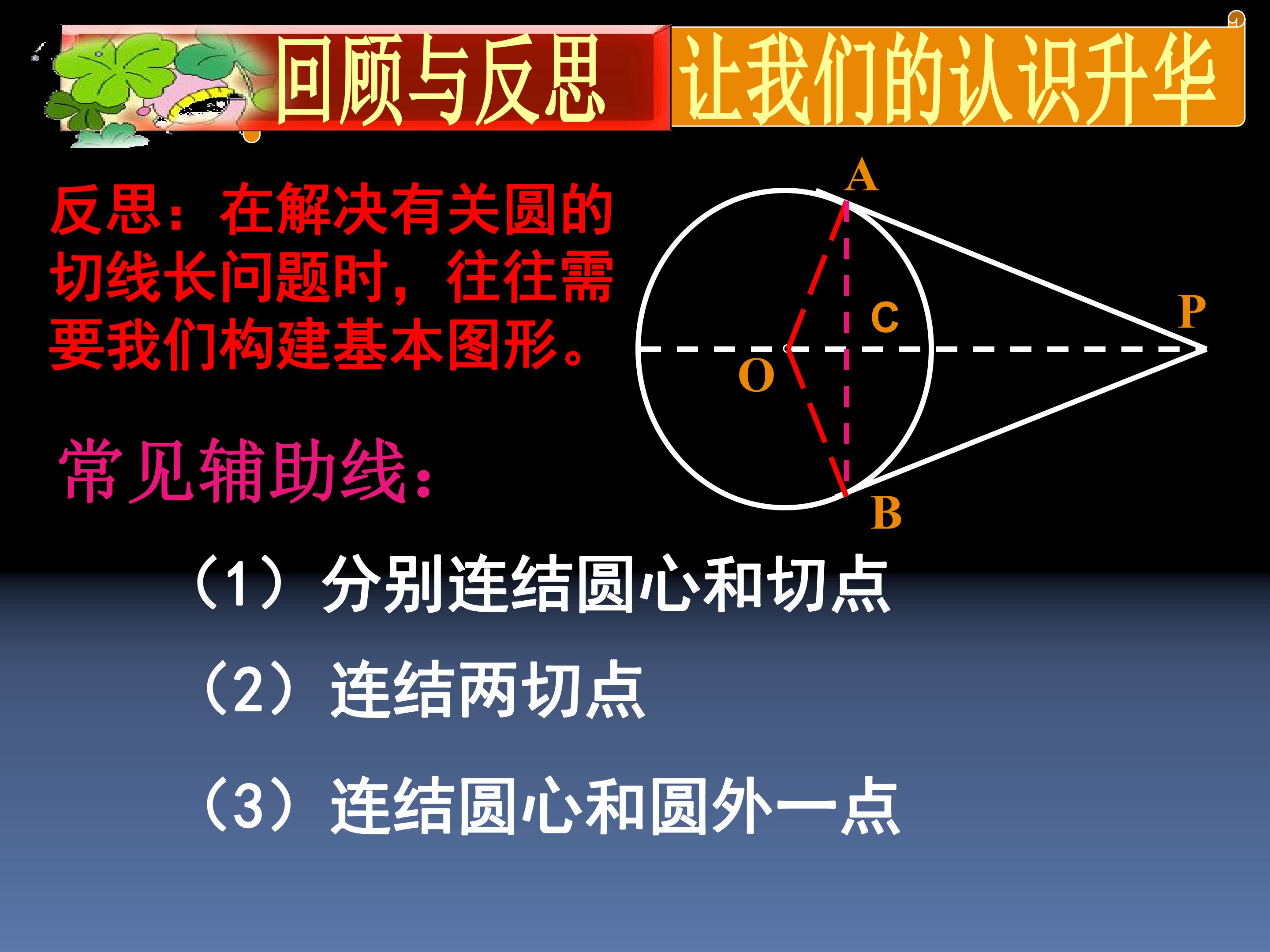 回顾与反思

让我们的认识升华

反思：在解决有关圆的切线长问题时，往往需要我们构建基本图形。

A

C

P

O

B

常见辅助线：

（1）分别连结圆心和切点

（2）连结两切点

（3）连结圆心和圆外一点